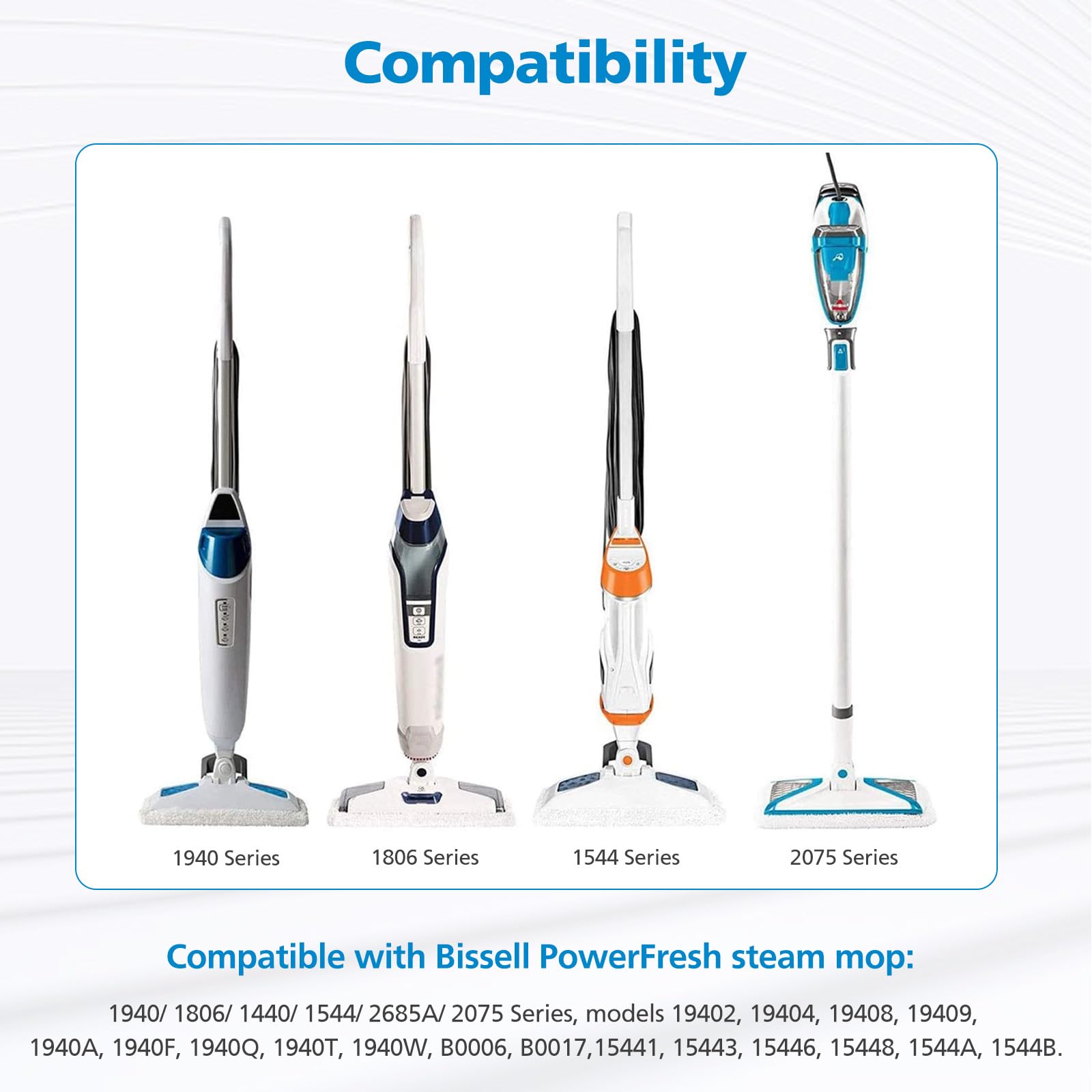 Compatibility

1940 Series

1806 Series

1544 Series

2075 Series

Compatible with Bissell PowerFresh steam mop:

1940/ 1806/ 1440/ 1544/ 2685A/ 2075 Series, models 19402, 19404, 19408, 19409, 1940A, 1940F, 1940Q, 1940T, 1940W, B0006, B0017,15441, 15443, 15446, 15448, 1544A, 1544B.